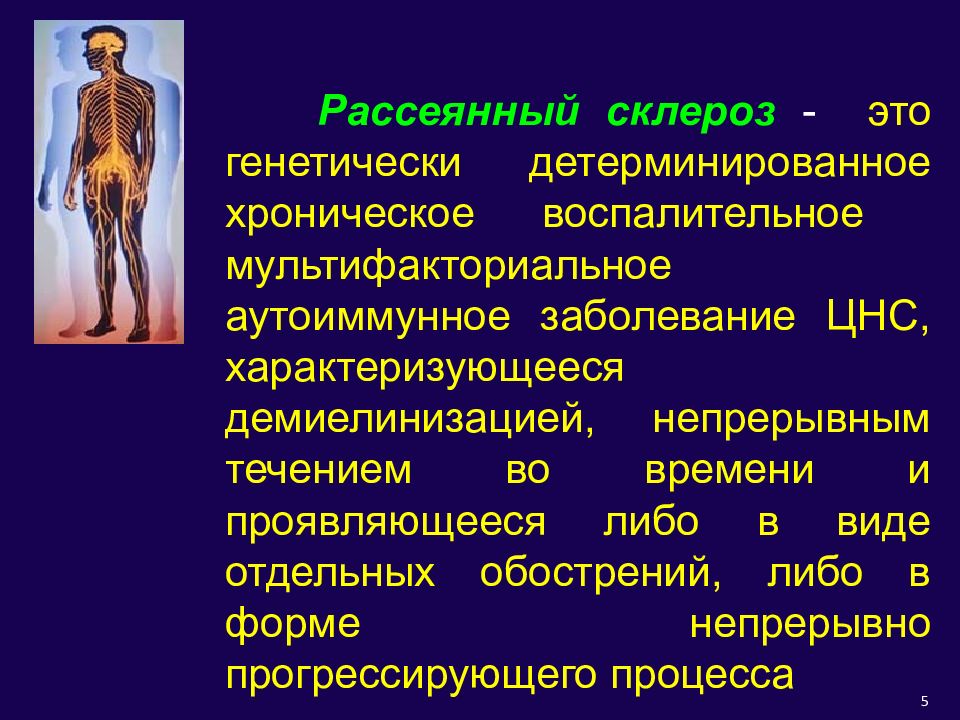 Рассеянный склероз - это генетически детерминированное хроническое воспалительное мультифакториальное аутоиммунное заболевание ЦНС, характеризующееся демиелинизацией, непрерывным течением во времени и проявляющееся либо в виде отдельных обострений, либо в форме непрерывно прогрессирующего процесса

5